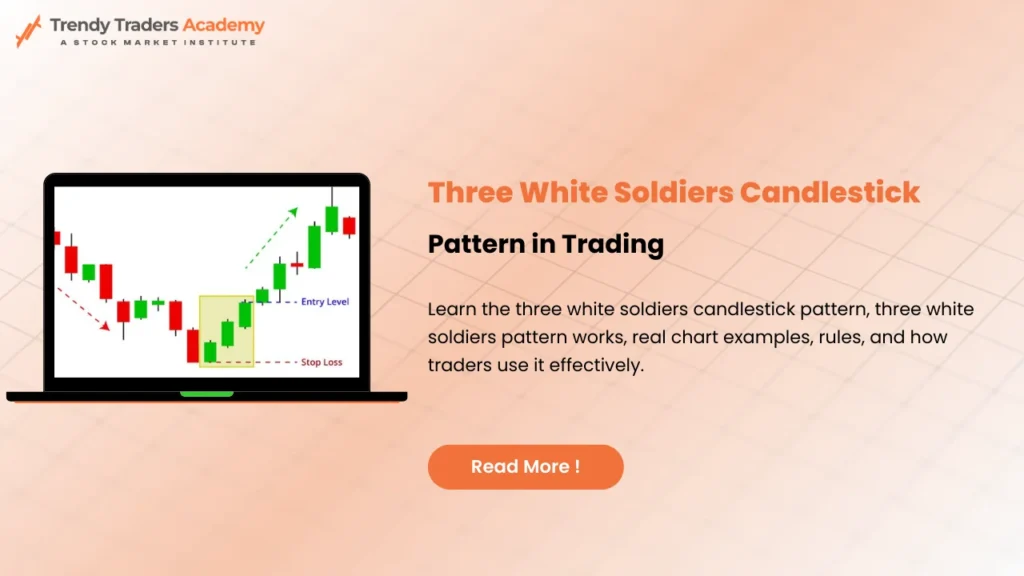 Trendy Traders Academy
A STOCK MARKET INSTITUTE

Entry Level
Stop Loss

Three White Soldiers Candlestick

Pattern in Trading

Learn the three white soldiers candlestick pattern, three white soldiers pattern works, real chart examples, rules, and how traders use it effectively.

Read More !